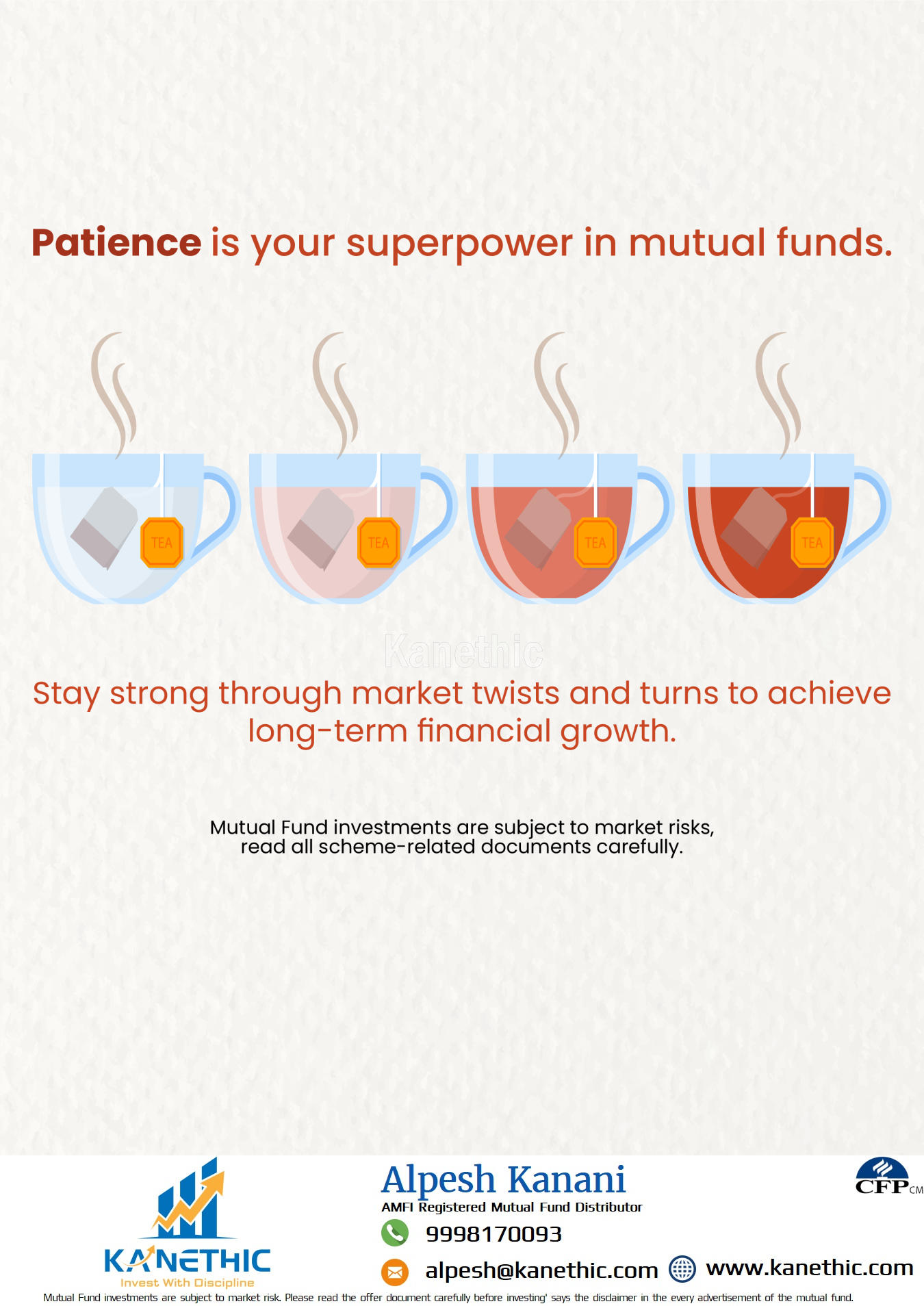 Patience is your superpower in mutual funds.

TEA TEA TEA TEA

Kanethic

Stay strong through market twists and turns to achieve long-term financial growth.

Mutual Fund investments are subject to market risks, read all scheme-related documents carefully.

KANETHIC
Invest With Discipline

Alpesh Kanani
AMFI Registered Mutual Fund Distributor
9998170093
alpesh@kanethic.com
www.kanethic.com

CFP CM

Mutual Fund investments are subject to market risk. Please read the offer document carefully before investing' says the disclaimer in the every advertisement of the mutual fund.